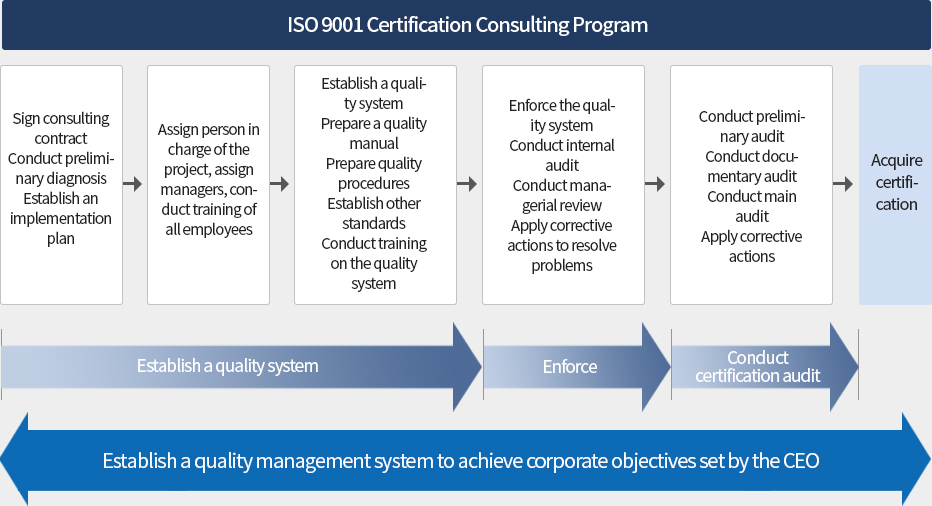 ISO 9001 Certification Consulting Program

Sign consulting contract
Conduct preliminary diagnosis
Establish an implementation plan

Assign person in charge of the project, assign managers, conduct training of all employees

Establish a quality system
Prepare a quality manual
Prepare quality procedures
Establish other standards
Conduct training on the quality system

Enforce the quality system
Conduct internal audit
Conduct managerial review
Apply corrective actions to resolve problems

Conduct preliminary audit
Conduct documentary audit
Conduct main audit
Apply corrective actions

Acquire certification

Establish a quality system

Enforce

Conduct certification audit

Establish a quality management system to achieve corporate objectives set by the CEO